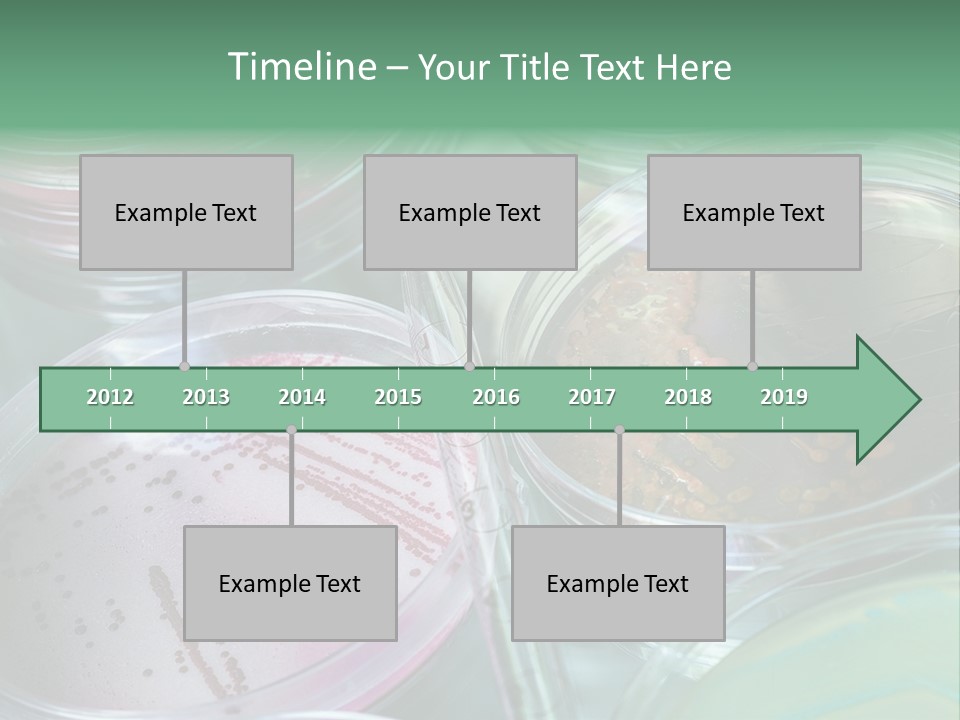 Timeline – Your Title Text Here

Example Text

Example Text

Example Text

2012 2013 2014 2015 2016 2017 2018 2019

Example Text

Example Text